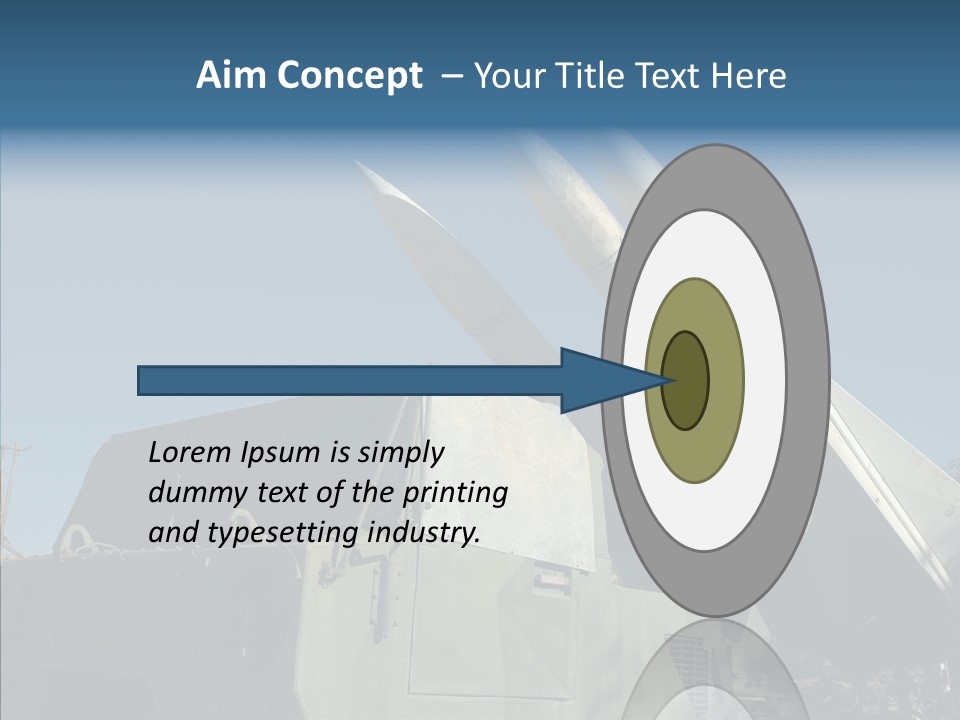 Aim Concept – Your Title Text Here

Lorem Ipsum is simply dummy text of the printing and typesetting industry.